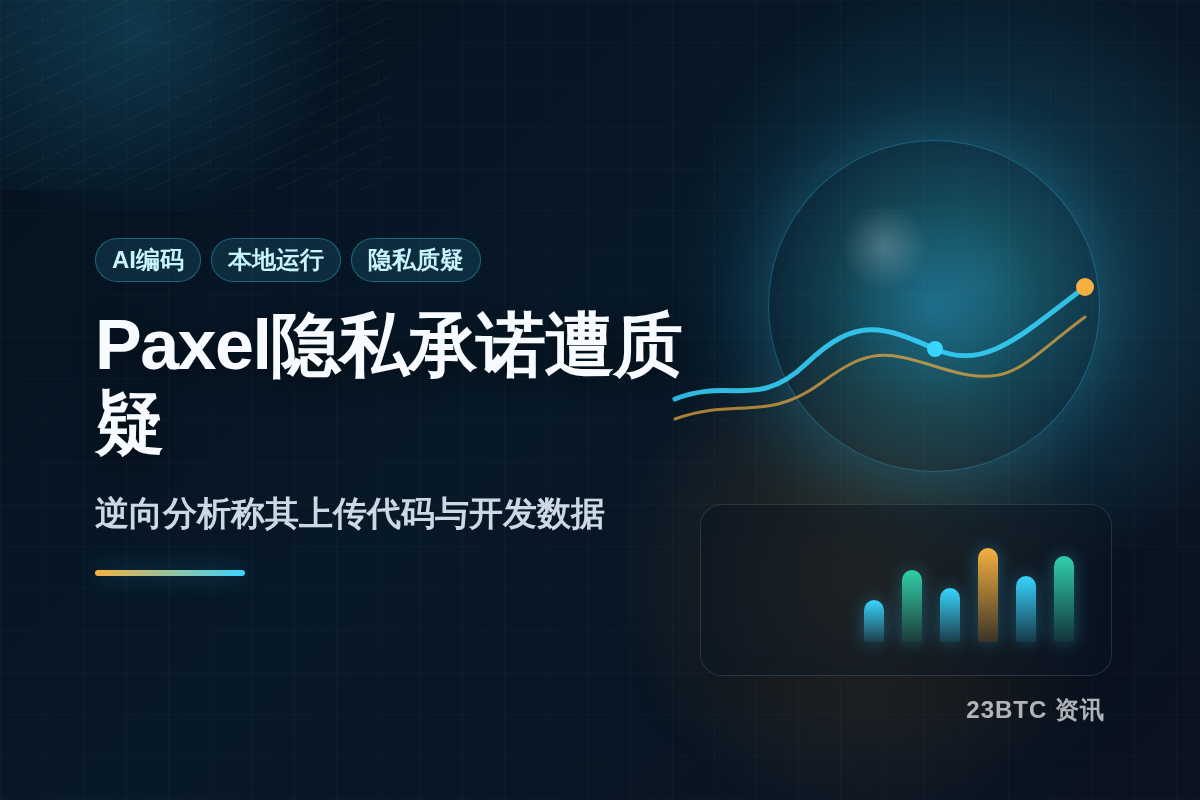 AI编码 本地运行 隐私质疑

Paxel隐私承诺遭质疑

逆向分析称其上传代码与开发数据

23BTC 资讯